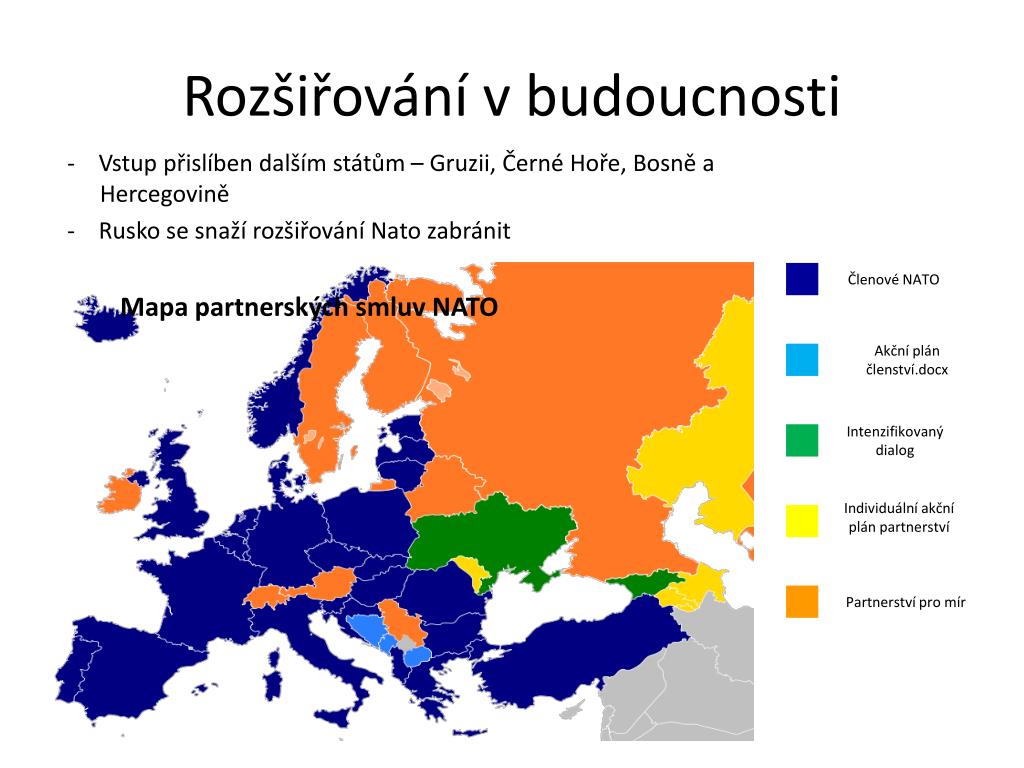 Rozšiřování v budoucnosti

- Vstup přislíben dalším státům – Gruzii, Černé Hoře, Bosně a Hercegovině
- Rusko se snaží rozšiřování Nato zabránit

Mapa partnerských smluv NATO

Členové NATO

Akční plán členství.docx

Intenzifikovaný dialog

Individuální akční plán partnerství

Partnerství pro mír